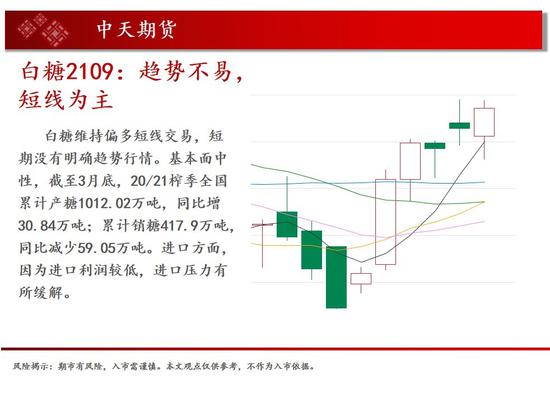 中天期货

白糖2109：趋势不易，短线为主

白糖维持偏多短线交易，短期没有明确趋势行情。基本面中性，截至3月底，20/21榨季全国累计产糖1012.02万吨，同比增30.84万吨；累计销糖417.9万吨，同比减少59.05万吨。进口方面，因为进口利润较低，进口压力有所缓解。

风险揭示：期市有风险，入市需谨慎。本文观点仅供参考，不作为入市依据。